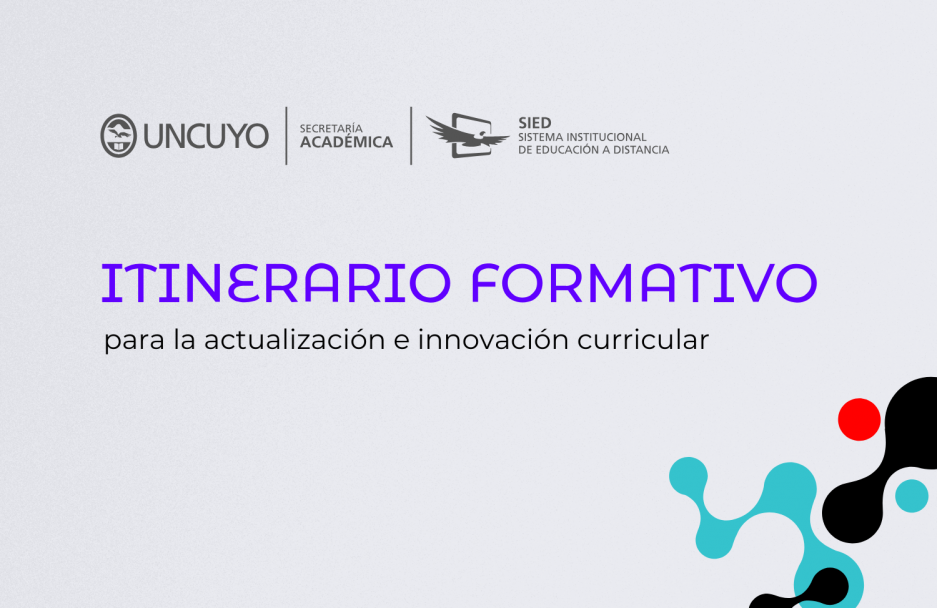 UNCUYO
SECRETARÍA ACADÉMICA
SIED
SISTEMA INSTITUCIONAL
DE EDUCACIÓN A DISTANCIA

ITINERARIO FORMATIVO
para la actualización e innovación curricular